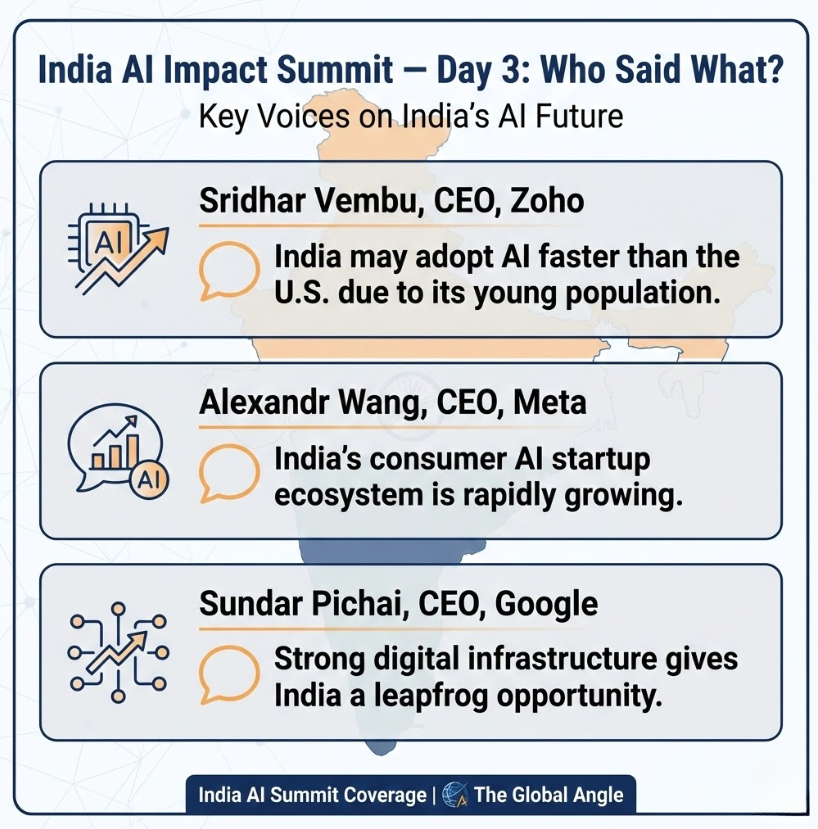 India AI Impact Summit — Day 3: Who Said What?
Key Voices on India's AI Future

AI

Sridhar Vembu, CEO, Zoho

India may adopt AI faster than the U.S. due to its young population.

AI

Alexandr Wang, CEO, Meta

India's consumer AI startup ecosystem is rapidly growing.

Sundar Pichai, CEO, Google

Strong digital infrastructure gives India a leapfrog opportunity.

India AI Summit Coverage | The Global Angle